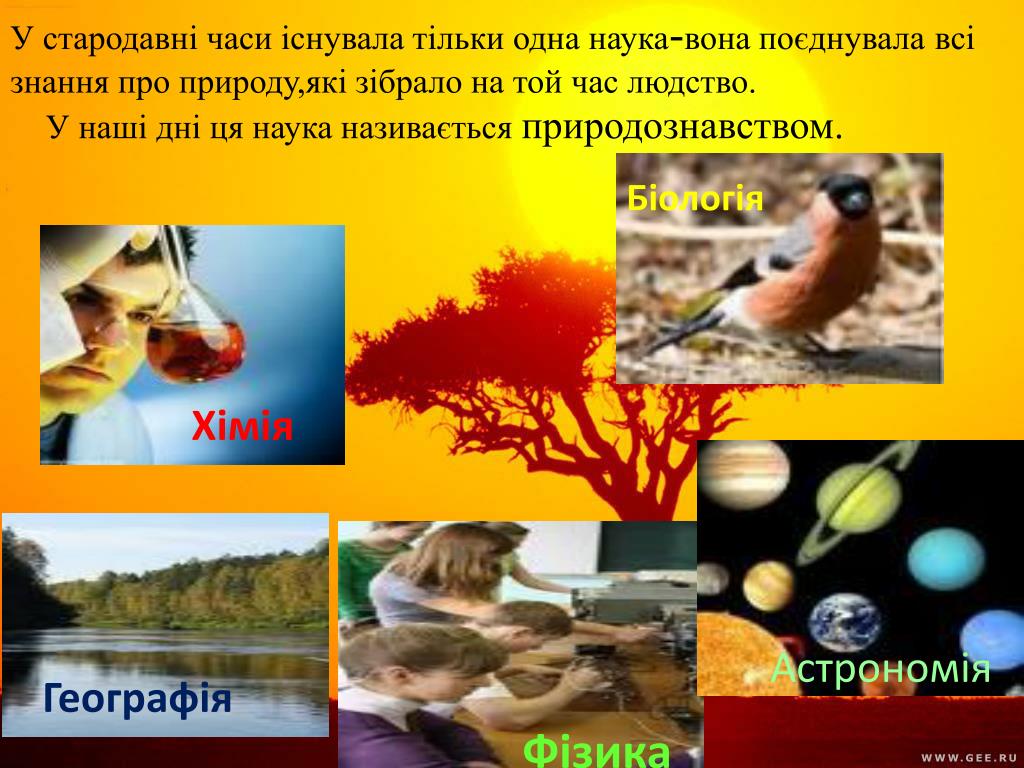 У стародавні часи існувала тільки одна наука-вона поєднувала всі знання про природу,які зібрало на той час людство.

У наші дні ця наука називається природознавством.

Біологія

Хімія

Астрономія

Географія

Фізика

WWW.GEE.RU